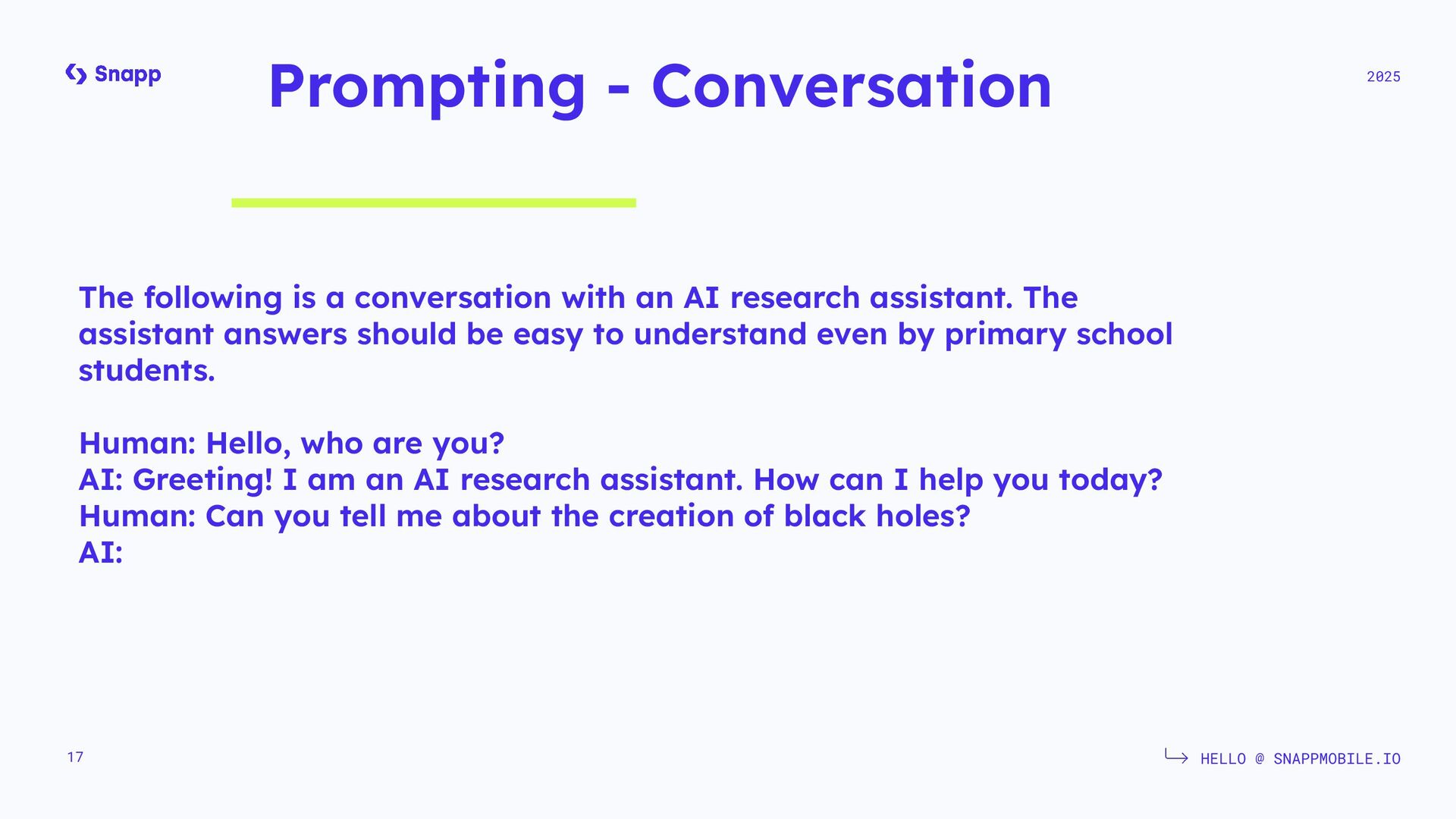 Snapp

Prompting - Conversation

2025

The following is a conversation with an AI research assistant. The assistant answers should be easy to understand even by primary school students.

Human: Hello, who are you?
AI: Greeting! I am an AI research assistant. How can I help you today?
Human: Can you tell me about the creation of black holes?
AI:

17

HELLO @ SNAPPMOBILE.IO